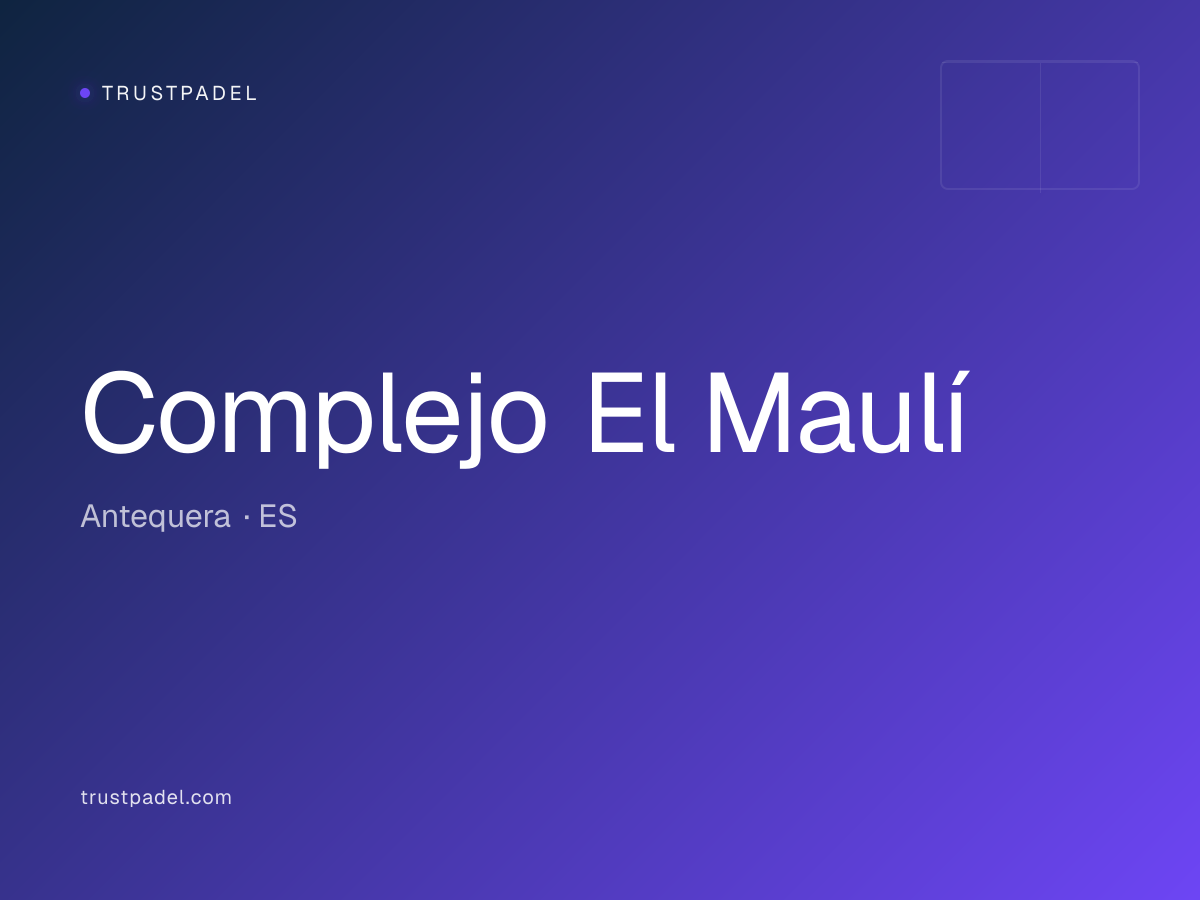 TRUSTPADEL

Complejo El Maulí

Antequera · ES

trustpadel.com